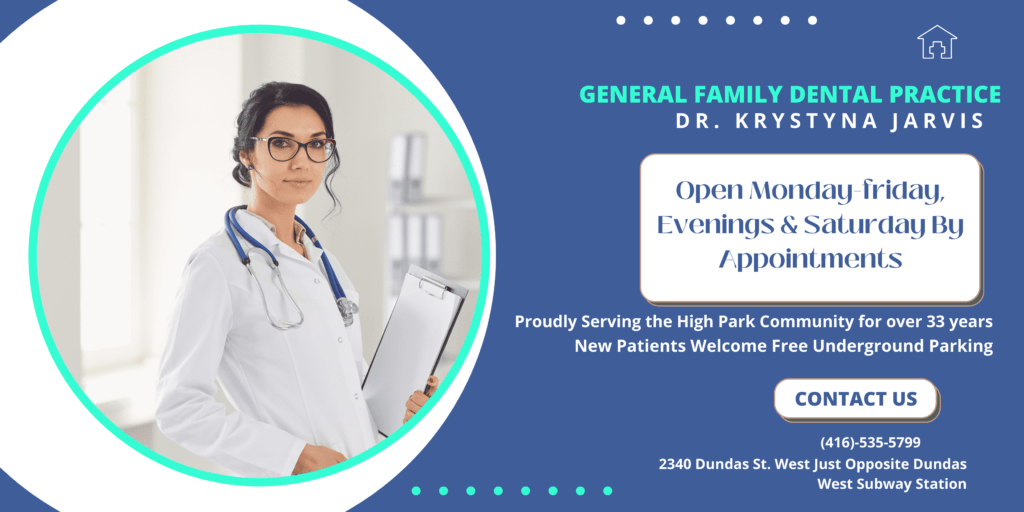 GENERAL FAMILY DENTAL PRACTICE
DR. KRYSTYNA JARVIS

Open Monday-friday, Evenings & Saturday By Appointments

Proudly Serving the High Park Community for over 33 years
New Patients Welcome Free Underground Parking

CONTACT US

(416)-535-5799
2340 Dundas St. West Just Opposite Dundas West Subway Station